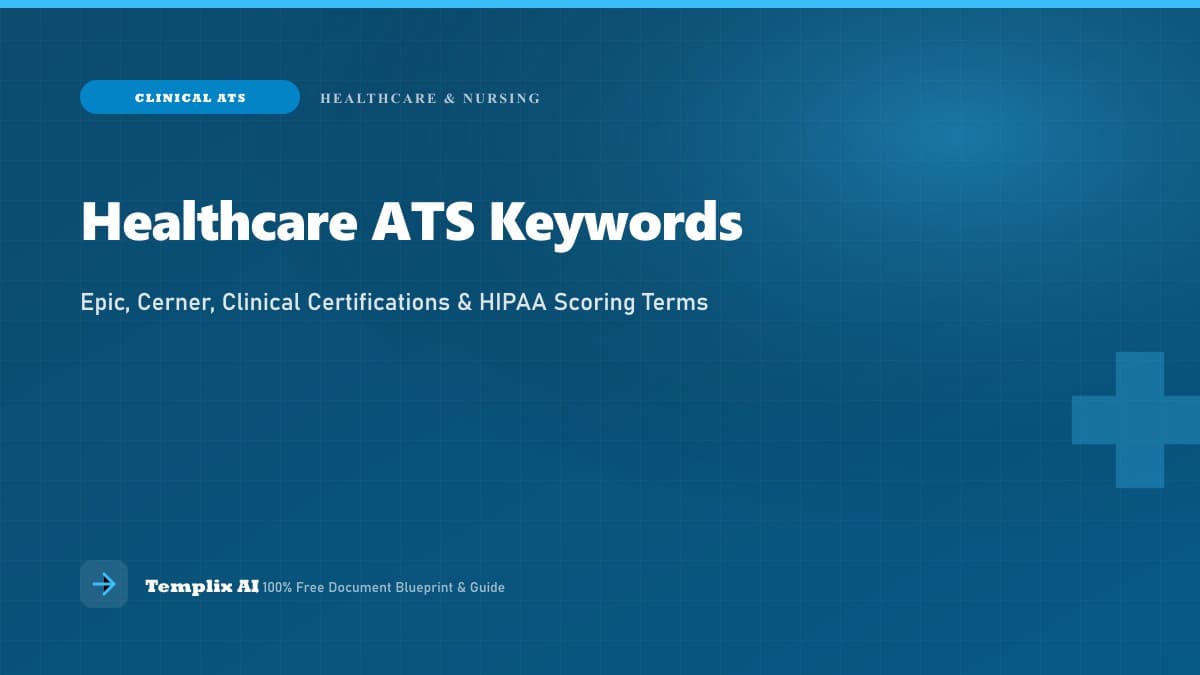 CLINICAL ATS HEALTHCARE & NURSING

Healthcare ATS Keywords

Epic, Cerner, Clinical Certifications & HIPAA Scoring Terms

Templix AI 100% Free Document Blueprint & Guide